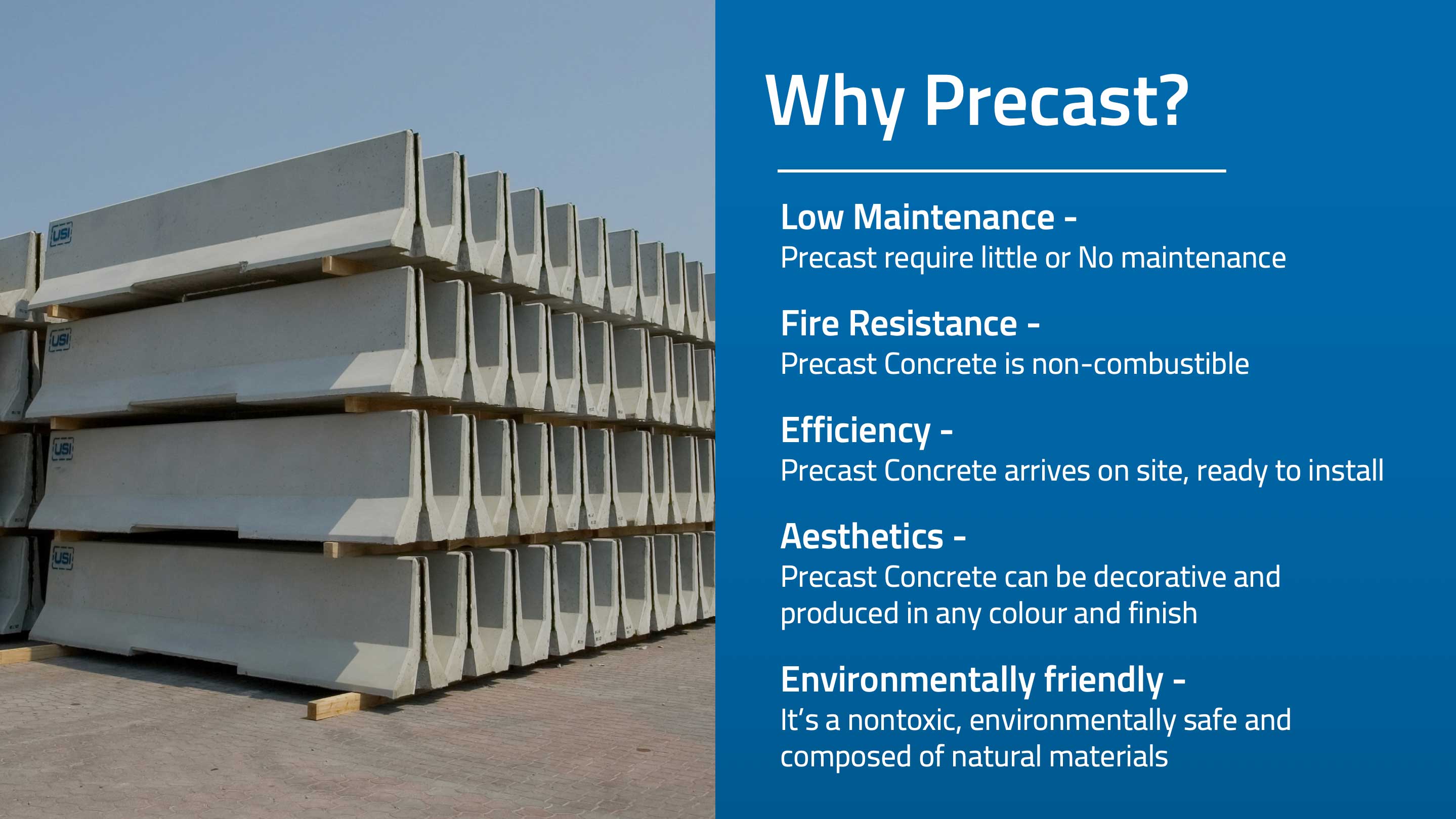 USI

USI

USI

USI

Why Precast?

Low Maintenance -
Precast require little or No maintenance

Fire Resistance -
Precast Concrete is non-combustible

Efficiency -
Precast Concrete arrives on site, ready to install

Aesthetics -
Precast Concrete can be decorative and produced in any colour and finish

Environmentally friendly -
It's a nontoxic, environmentally safe and composed of natural materials